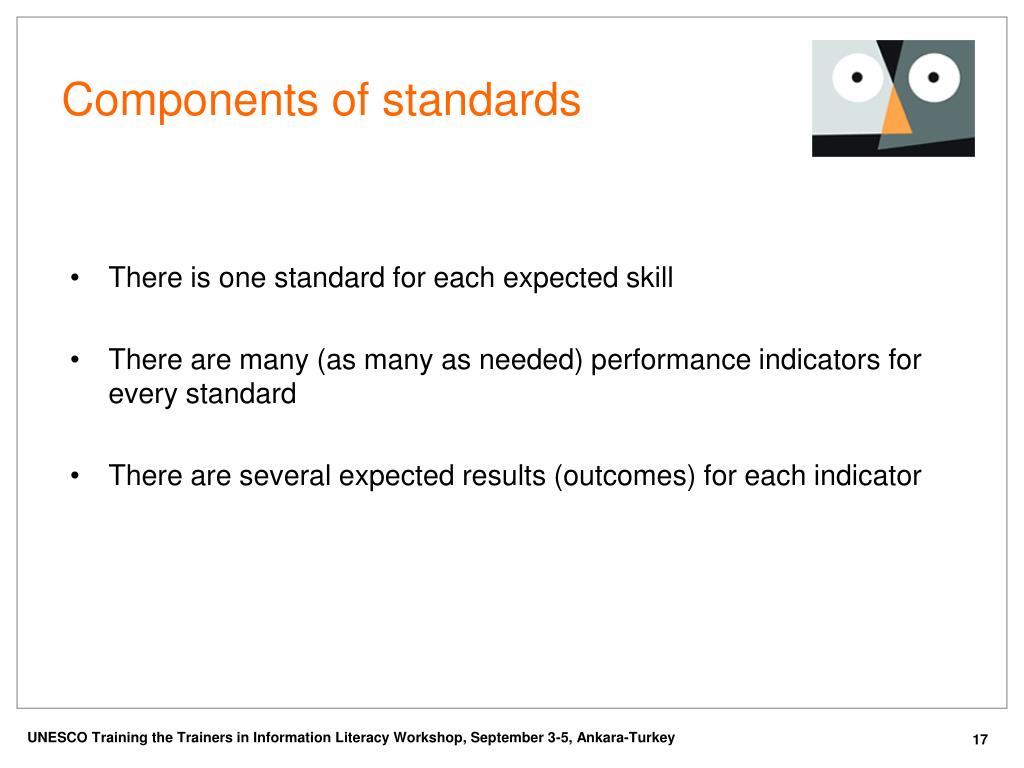 Components of standards

• There is one standard for each expected skill

• There are many (as many as needed) performance indicators for every standard

• There are several expected results (outcomes) for each indicator

UNESCO Training the Trainers in Information Literacy Workshop, September 3-5, Ankara-Turkey

17